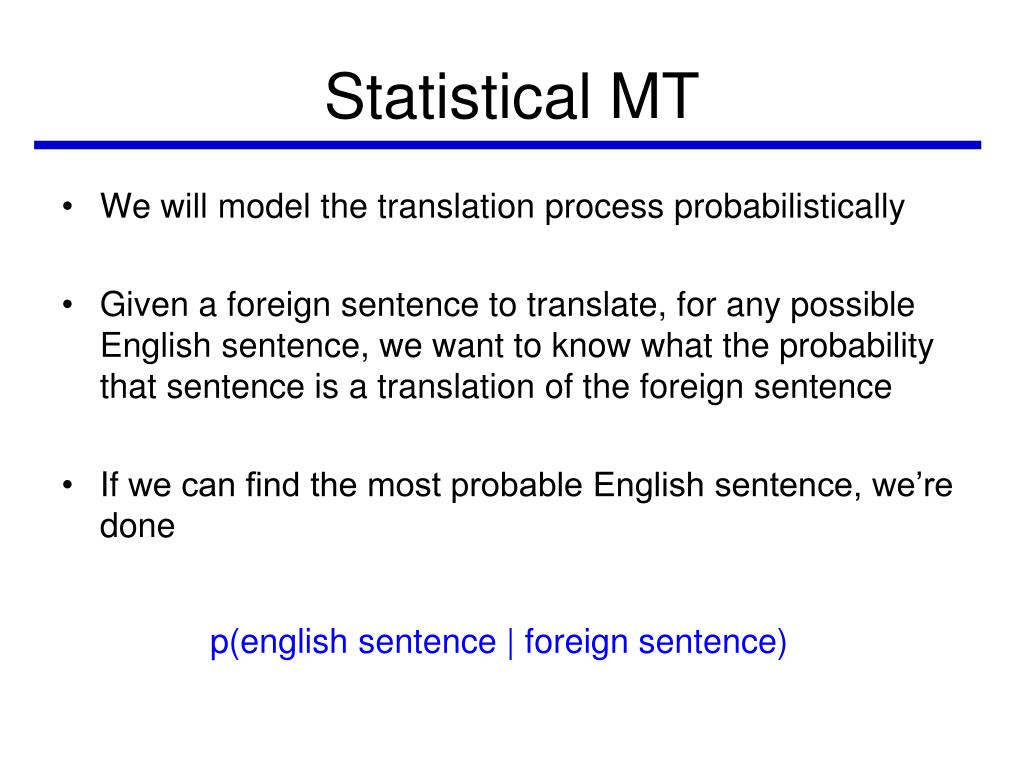 Statistical MT

• We will model the translation process probabilistically

• Given a foreign sentence to translate, for any possible English sentence, we want to know what the probability that sentence is a translation of the foreign sentence

• If we can find the most probable English sentence, we're done

p(english sentence | foreign sentence)